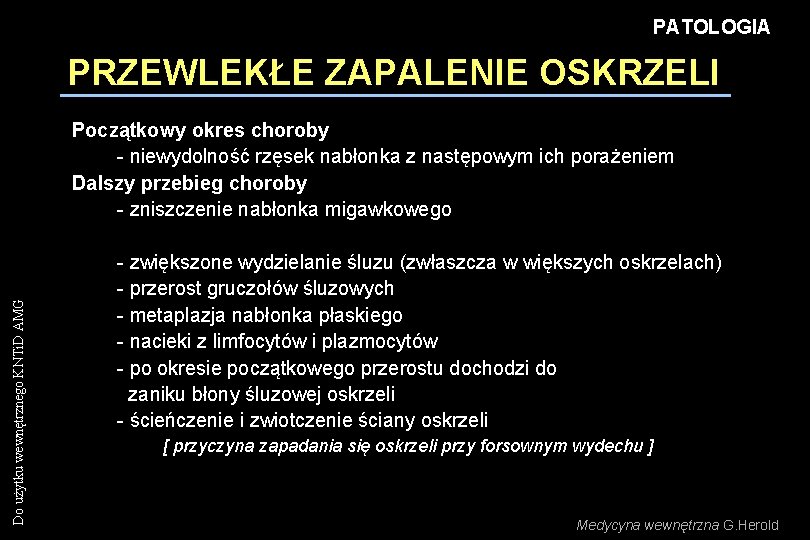 PATOLOGIA

PRZEWLEKŁE ZAPALENIE OSKRZELI

Początkowy okres choroby
- niewydolność rzęsek nabłonka z następowym ich porażeniem
Dalszy przebieg choroby
- zniszczenie nabłonka migawkowego

- zwiększone wydzielanie śluzu (zwłaszcza w większych oskrzelach)
- przerost gruczołów śluzowych
- metaplazja nabłonka płaskiego
- nacieki z limfocytów i plazmocytów
- po okresie początkowego przerostu dochodzi do zaniku błony śluzowej oskrzeli
- ścieńczenie i zwiotczenie ściany oskrzeli
[ przyczyna zapadania się oskrzeli przy forsownym wydechu ]

Do użytku wewnętrznego KNTiD AMG

Medycyna wewnętrzna G.Herold